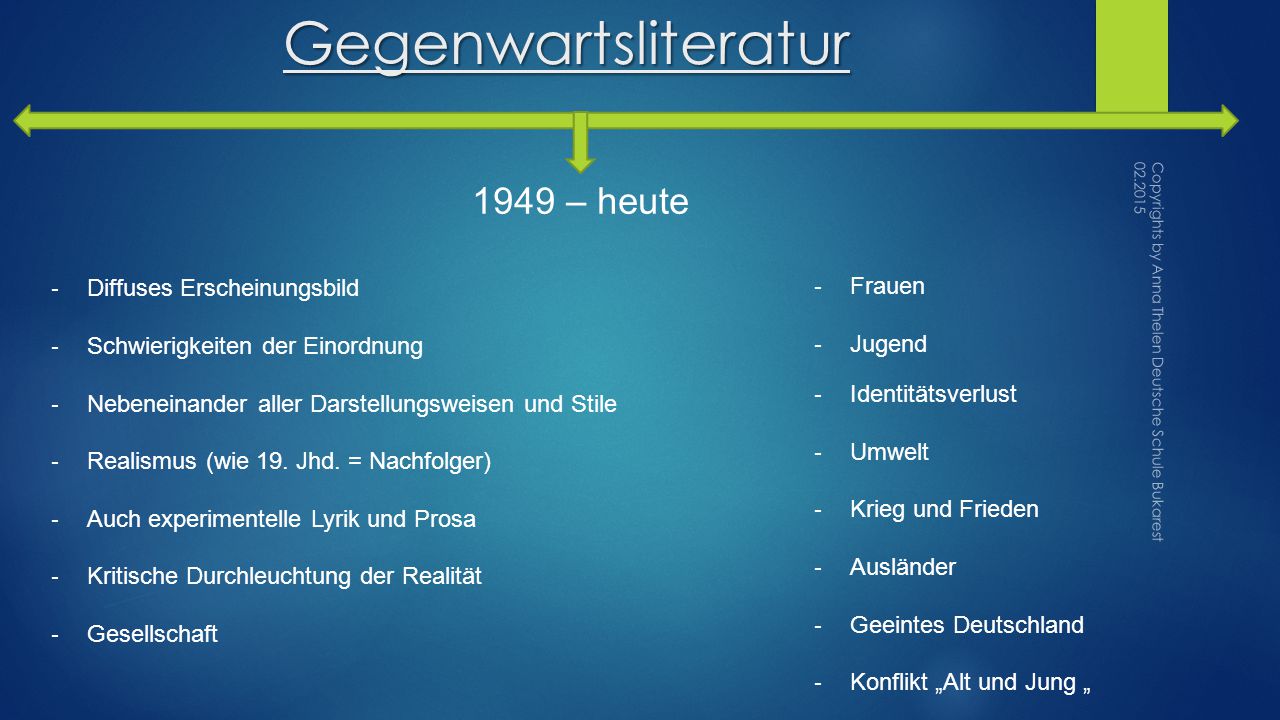 Gegenwartsliteratur

1949 – heute

- Diffuses Erscheinungsbild
- Schwierigkeiten der Einordnung
- Nebeneinander aller Darstellungsweisen und Stile
- Realismus (wie 19. Jhd. = Nachfolger)
- Auch experimentelle Lyrik und Prosa
- Kritische Durchleuchtung der Realität
- Gesellschaft

- Frauen
- Jugend
- Identitätsverlust
- Umwelt
- Krieg und Frieden
- Ausländer
- Geeintes Deutschland
- Konflikt „Alt und Jung „

Copyrights by Anna Thelen Deutsche Schule Bukarest 02.2015